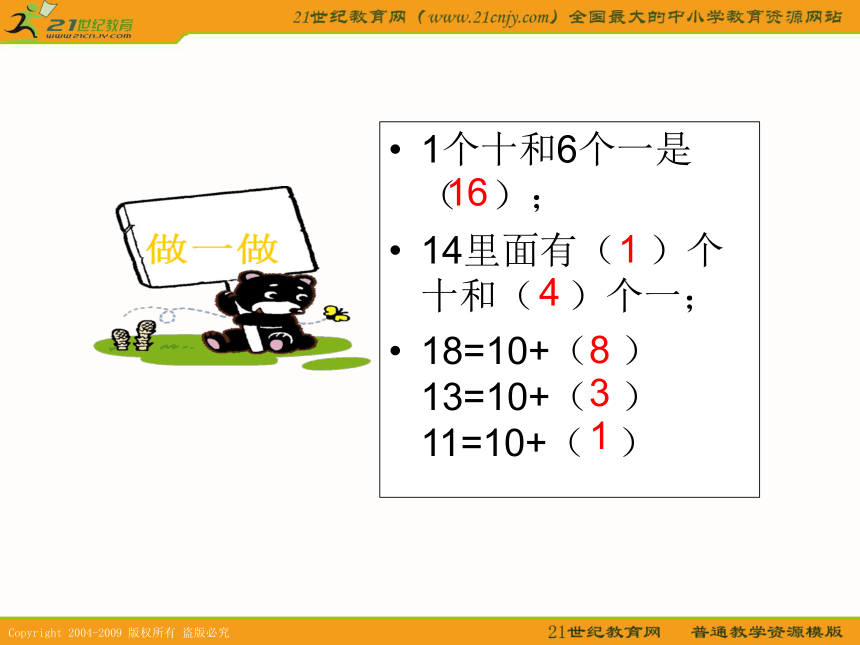 21世纪教育
www.21cnjy.com

21世纪教育网（www.21cnjy.com）全国最大的中小学教育资源网站

做一做

• 1个十和6个一是（16）；

• 14里面有（1）个十和（4）个一；

• 18=10+（8）
13=10+（3）
11=10+（1）

Copyright 2004-2009 版权所有 盗版必究

21世纪教育网　普通教学资源模版